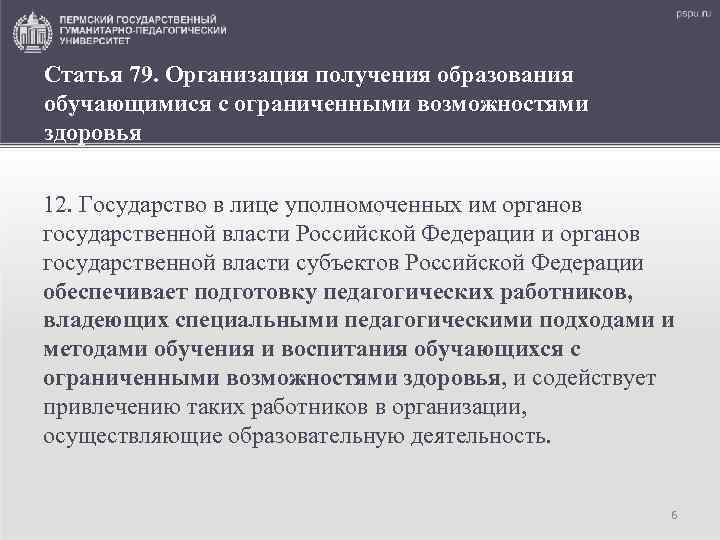 ПЕРМСКИЙ ГОСУДАРСТВЕННЫЙ ГУМАНИТАРНО-ПЕДАГОГИЧЕСКИЙ УНИВЕРСИТЕТ

pspu.ru

Статья 79. Организация получения образования обучающимися с ограниченными возможностями здоровья

12. Государство в лице уполномоченных им органов государственной власти Российской Федерации и органов государственной власти субъектов Российской Федерации обеспечивает подготовку педагогических работников, владеющих специальными педагогическими подходами и методами обучения и воспитания обучающихся с ограниченными возможностями здоровья, и содействует привлечению таких работников в организации, осуществляющие образовательную деятельность.

6